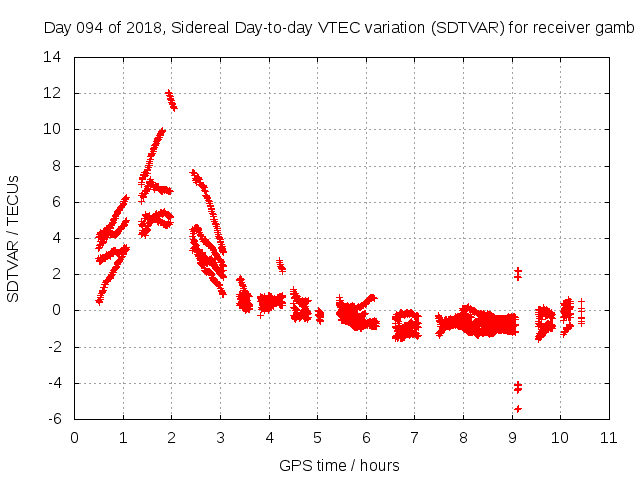 Day 094 of 2018, Sidereal Day-to-day VTEC variation (SDTVAR) for receiver gamb

SDTVAR / TECUs

14
12
10
8
6
4
2
0
-2
-4
-6

0 1 2 3 4 5 6 7 8 9 10 11

GPS time / hours